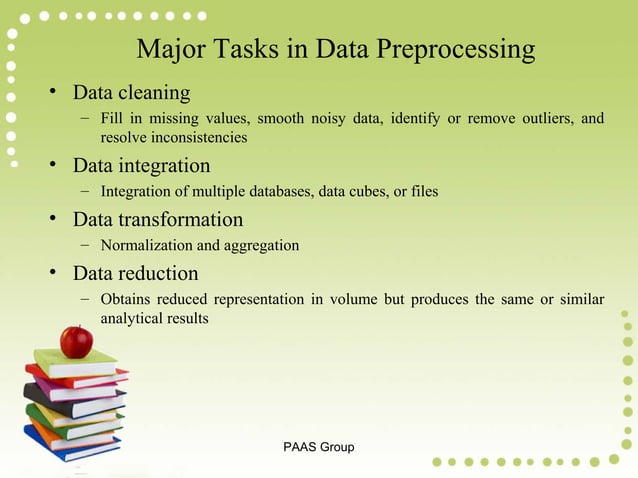 Major Tasks in Data Preprocessing

• Data cleaning

– Fill in missing values, smooth noisy data, identify or remove outliers, and resolve inconsistencies

• Data integration

– Integration of multiple databases, data cubes, or files

• Data transformation

– Normalization and aggregation

• Data reduction

– Obtains reduced representation in volume but produces the same or similar analytical results

PAAS Group